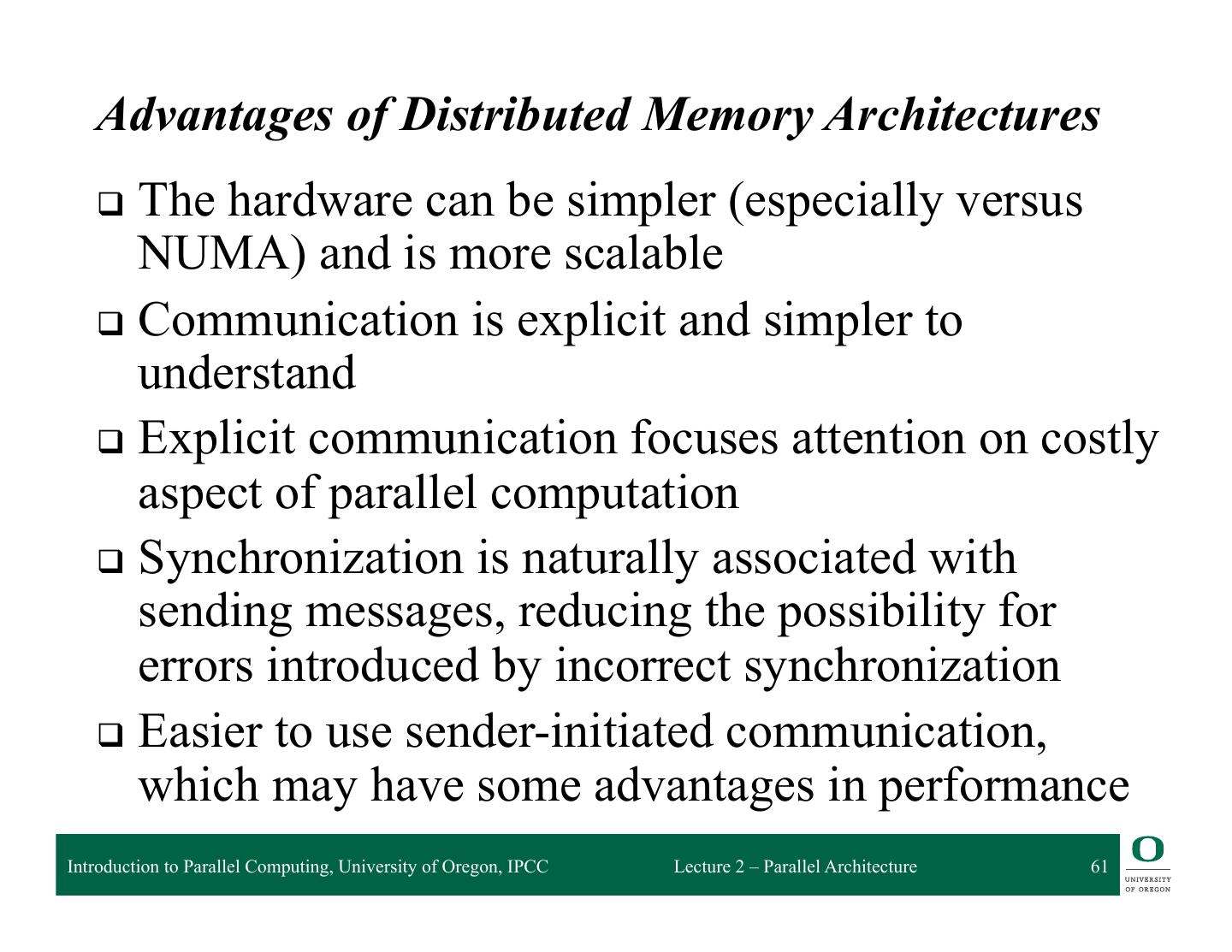 Advantages of Distributed Memory Architectures

❑ The hardware can be simpler (especially versus NUMA) and is more scalable

❑ Communication is explicit and simpler to understand

❑ Explicit communication focuses attention on costly aspect of parallel computation

❑ Synchronization is naturally associated with sending messages, reducing the possibility for errors introduced by incorrect synchronization

❑ Easier to use sender-initiated communication, which may have some advantages in performance

Introduction to Parallel Computing, University of Oregon, IPCC    Lecture 2 – Parallel Architecture    61

O
UNIVERSITY OF OREGON